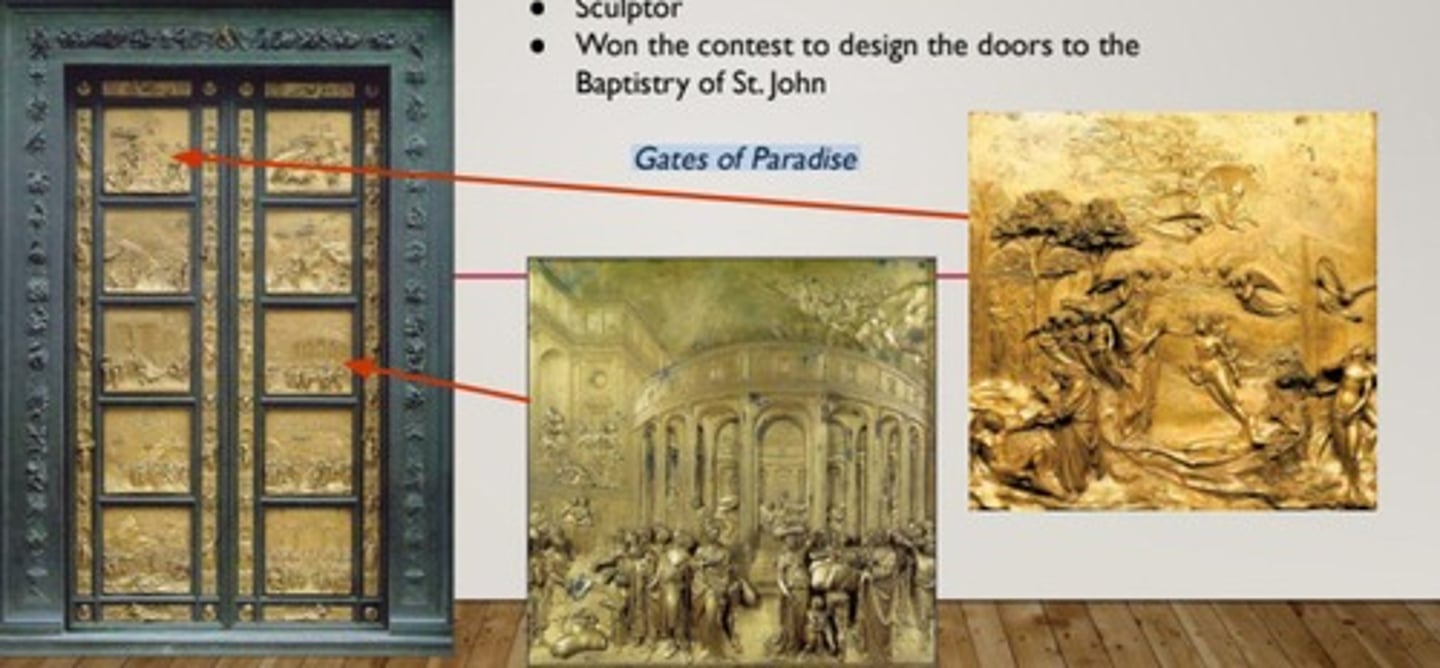 ● Sculptor
● Won the contest to design the doors to the Baptistry of St. John

Gates of Paradise